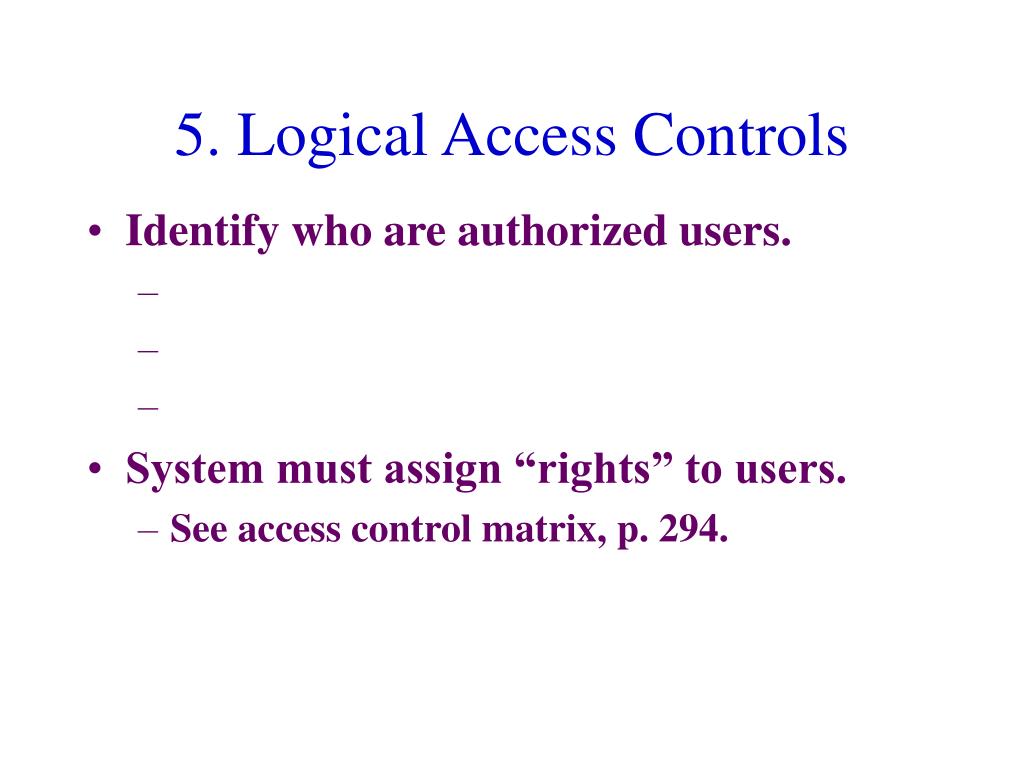 5. Logical Access Controls

• Identify who are authorized users.
  –
  –
  –
• System must assign “rights” to users.
  – See access control matrix, p. 294.